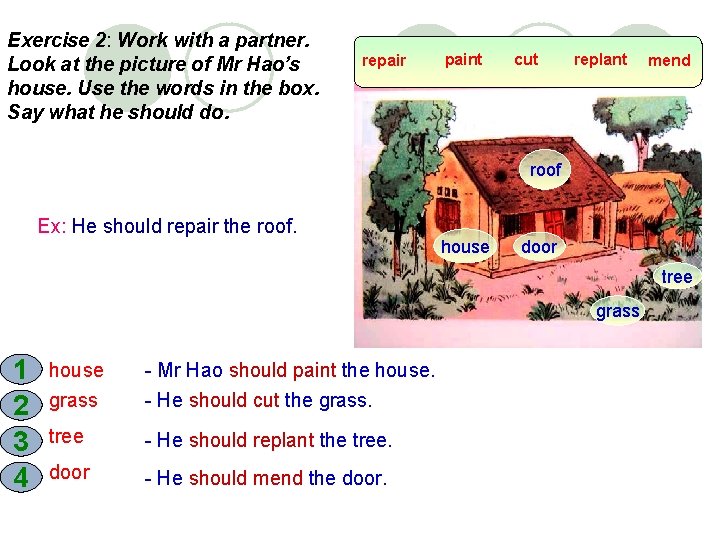 Exercise 2: Work with a partner. Look at the picture of Mr Hao's house. Use the words in the box. Say what he should do.

repair paint cut replant mend

roof

house door

tree

grass

Ex: He should repair the roof.

1 house - Mr Hao should paint the house.

2 grass - He should cut the grass.

3 tree - He should replant the tree.

4 door - He should mend the door.